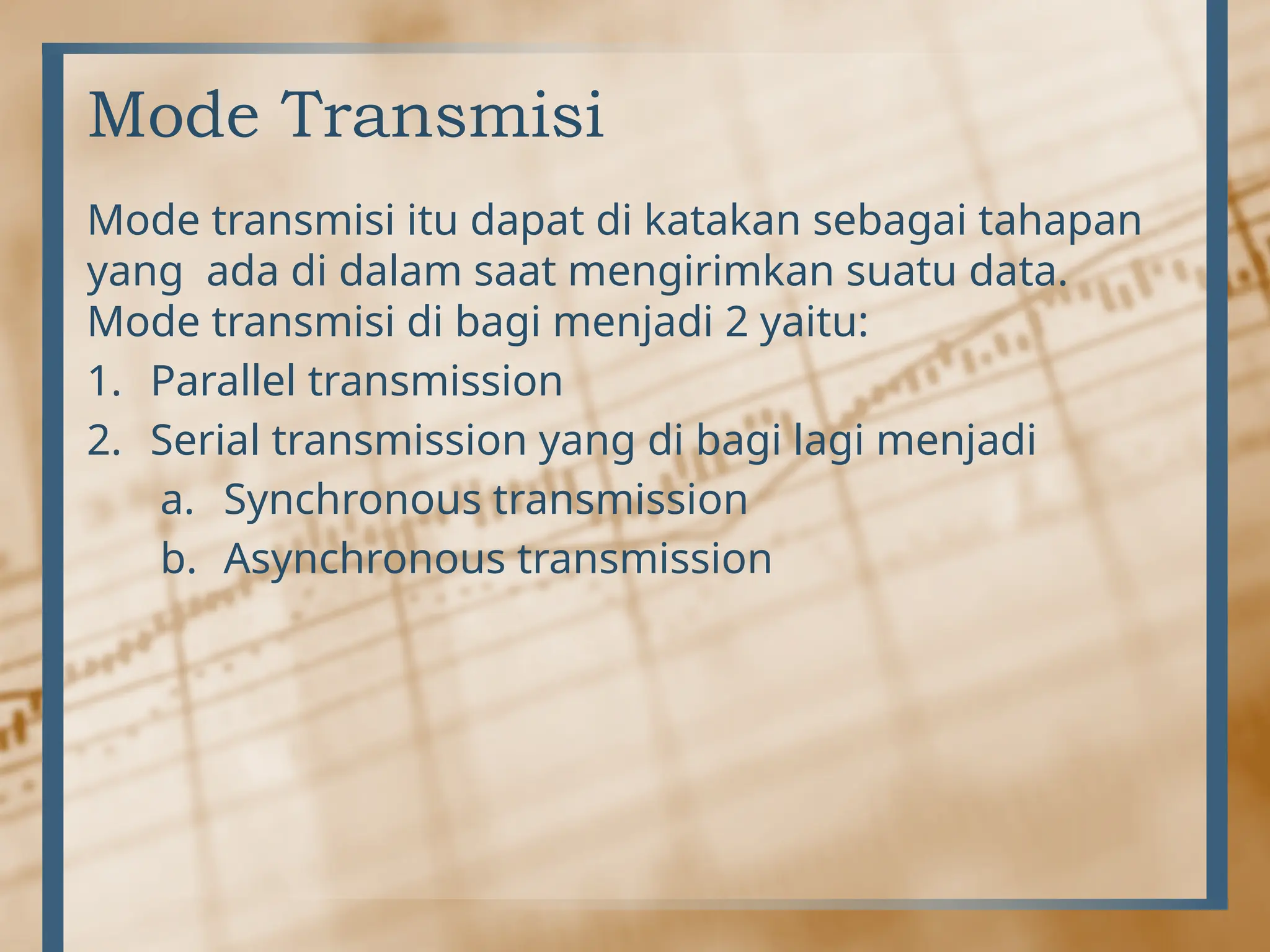 Mode Transmisi

Mode transmisi itu dapat di katakan sebagai tahapan yang  ada di dalam saat mengirimkan suatu data. Mode transmisi di bagi menjadi 2 yaitu:

1. Parallel transmission
2. Serial transmission yang di bagi lagi menjadi
   a. Synchronous transmission
   b. Asynchronous transmission